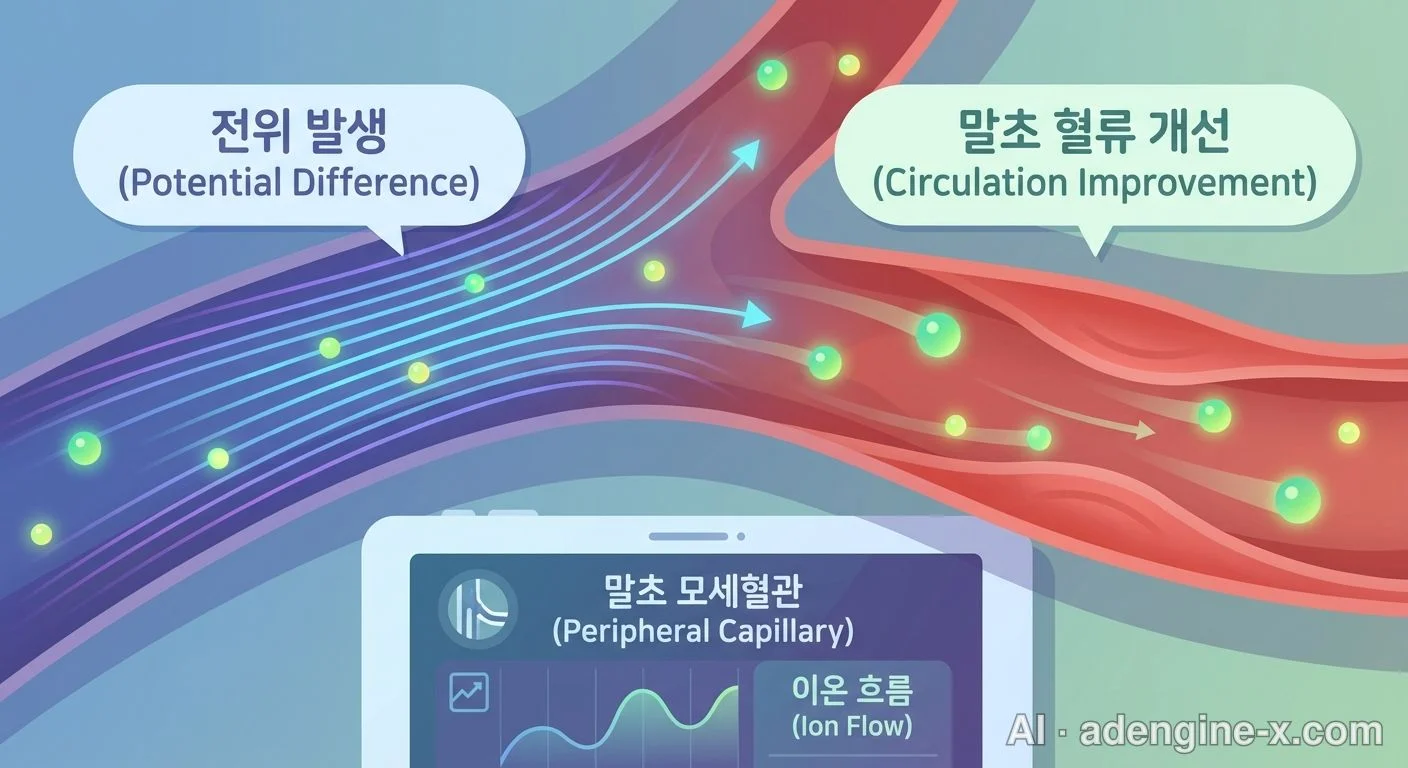 전위 발생
(Potential Difference)

말초 혈류 개선
(Circulation Improvement)

말초 모세혈관
(Peripheral Capillary)

이온 흐름
(Ion Flow)

AI · adengine-x.com